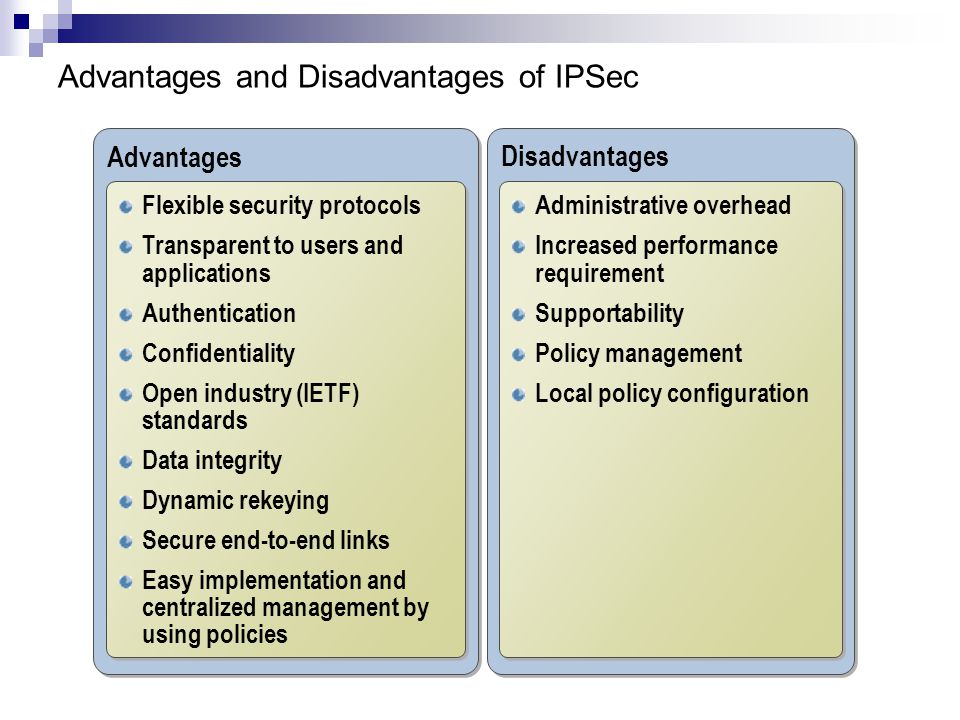 Advantages and Disadvantages of IPSec

Advantages

- Flexible security protocols
- Transparent to users and applications
- Authentication
- Confidentiality
- Open industry (IETF) standards
- Data integrity
- Dynamic rekeying
- Secure end-to-end links
- Easy implementation and centralized management by using policies

Disadvantages

- Administrative overhead
- Increased performance requirement
- Supportability
- Policy management
- Local policy configuration